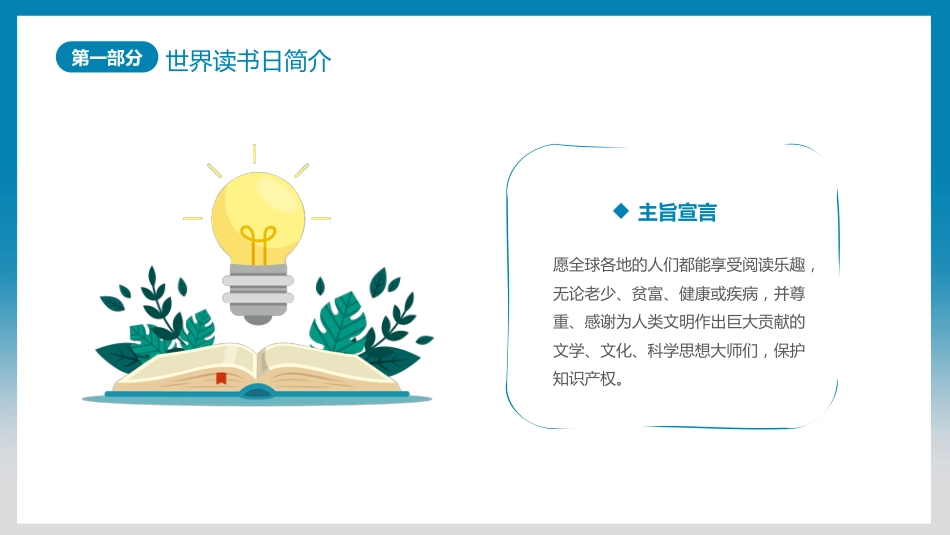 第一部分 世界读书日简介

◆ 主旨宣言

愿全球各地的人们都能享受阅读乐趣，无论老少、贫富、健康或疾病，并尊重、感谢为人类文明作出巨大贡献的文学、文化、科学思想大师们，保护知识产权。